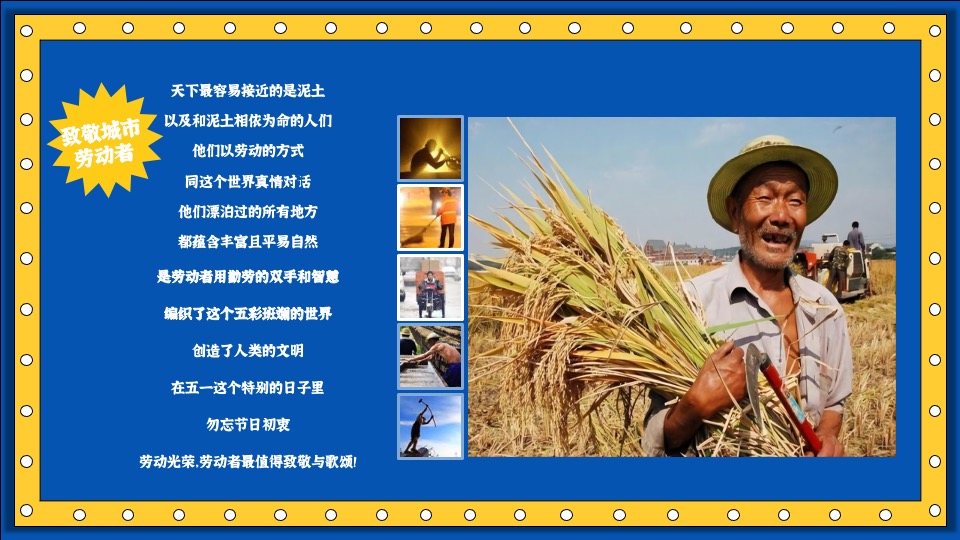 致敬城市劳动者

天下最容易接近的是泥土

以及和泥土相依为命的人们

他们以劳动的方式

同这个世界真情对话

他们漂泊过的所有地方

都蕴含丰富且平易自然

是劳动者用勤劳的双手和智慧

编织了这个五彩斑斓的世界

创造了人类的文明

在五一这个特别的日子里

勿忘节日初衷

劳动光荣,劳动者最值得致敬与歌颂!